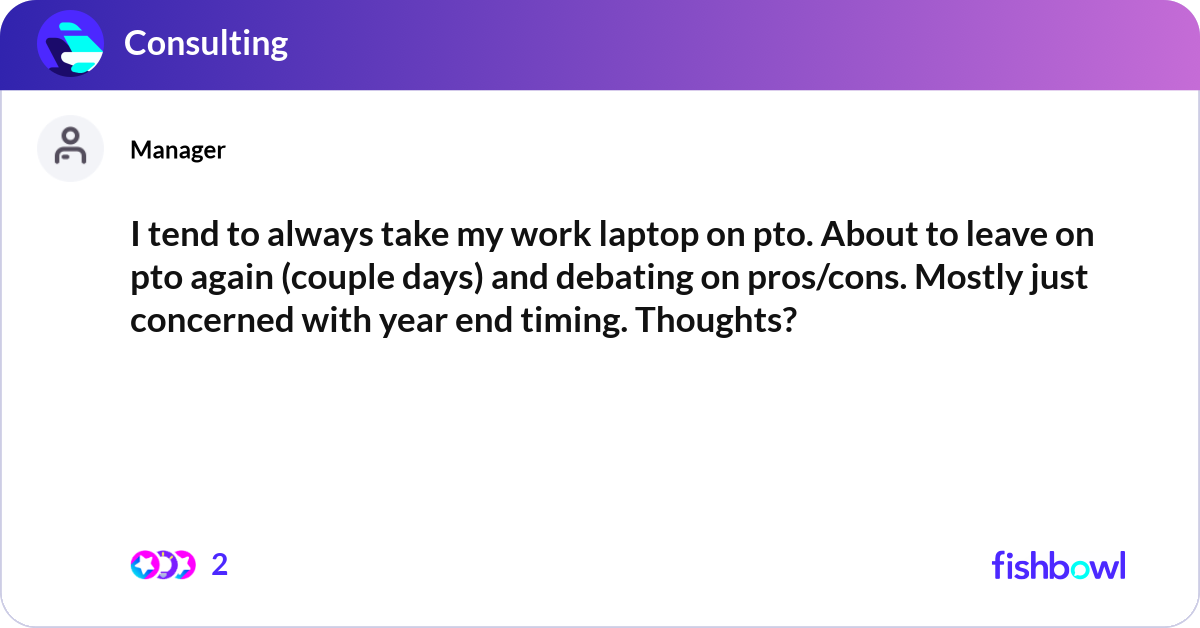 Consulting

Manager

I tend to always take my work laptop on pto. About to leave on pto again (couple days) and debating on pros/cons. Mostly just concerned with year end timing. Thoughts?

2

fishbowl